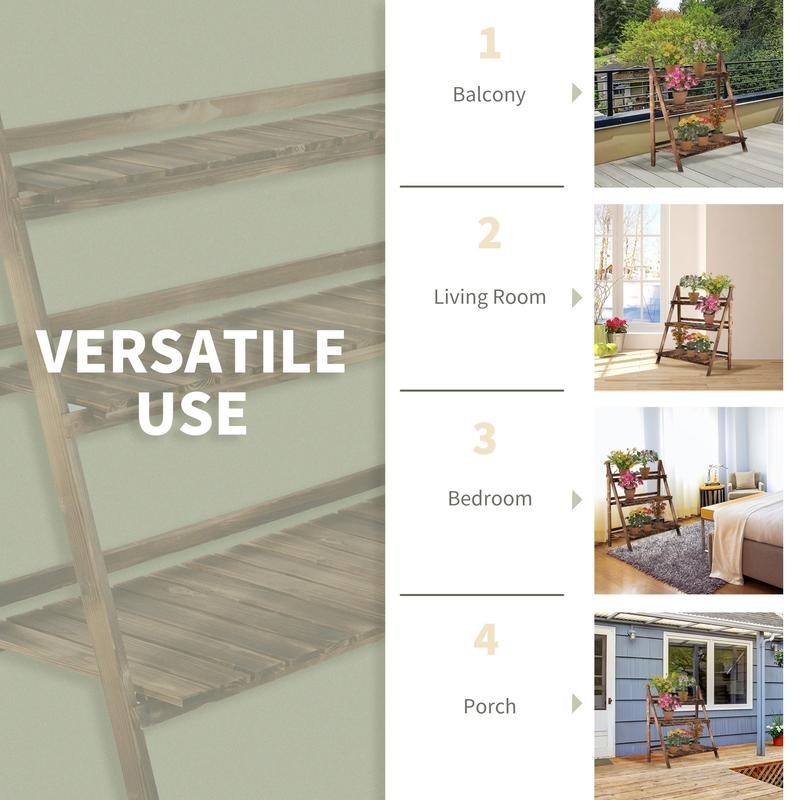 VERSATILE USE

1

Balcony

2

Living Room

3

Bedroom

4

Porch